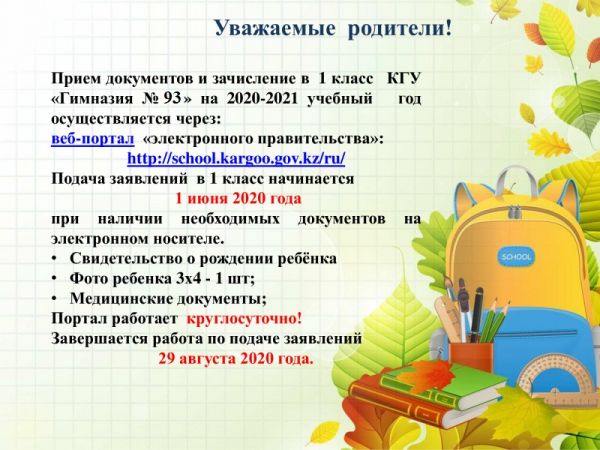 Уважаемые родители!

Прием документов и зачисление в 1 класс КГУ «Гимназия № 93» на 2020-2021 учебный год осуществляется через:
веб-портал «электронного правительства»:
http://school.kargoo.gov.kz/ru/
Подача заявлений в 1 класс начинается
1 июня 2020 года
при наличии необходимых документов на электронном носителе.
• Свидетельство о рождении ребёнка
• Фото ребенка 3х4 - 1 шт;
• Медицинские документы;
Портал работает круглосуточно!
Завершается работа по подаче заявлений
29 августа 2020 года.

SCHOOL